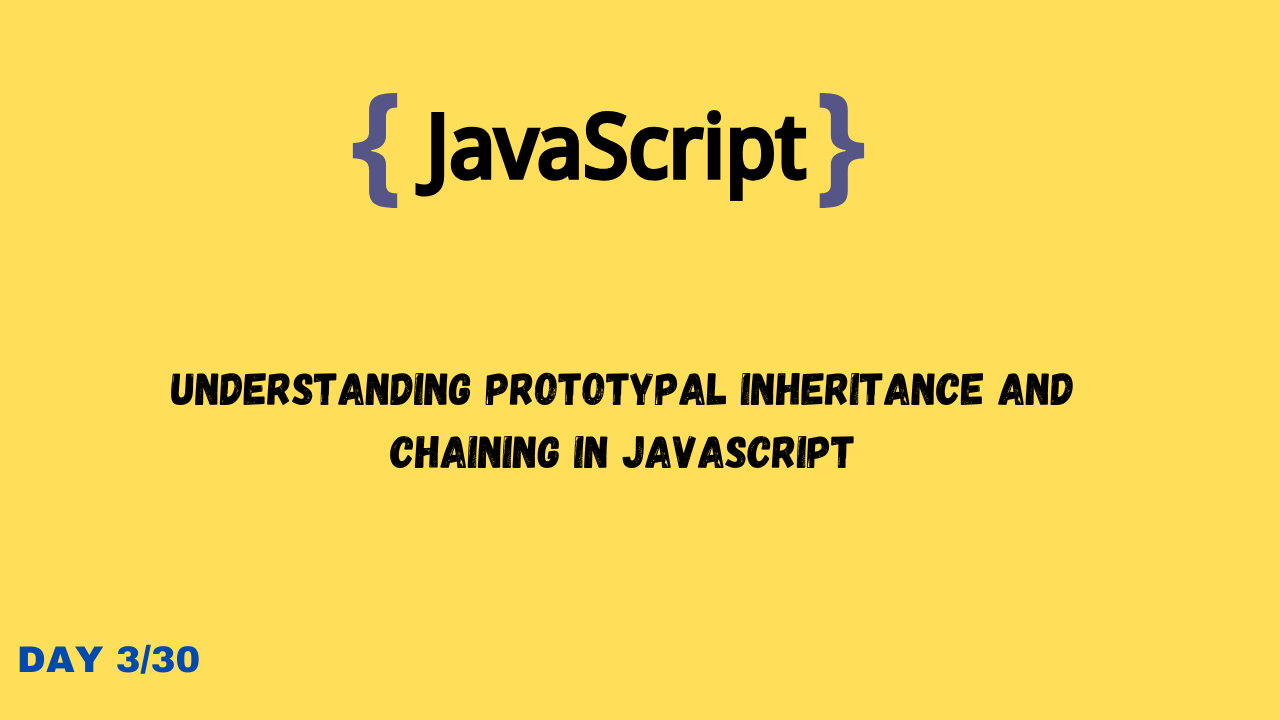 { JavaScript }

UNDERSTANDING PROTOTYPAL INHERITANCE AND CHAINING IN JAVASCRIPT

DAY 3/30